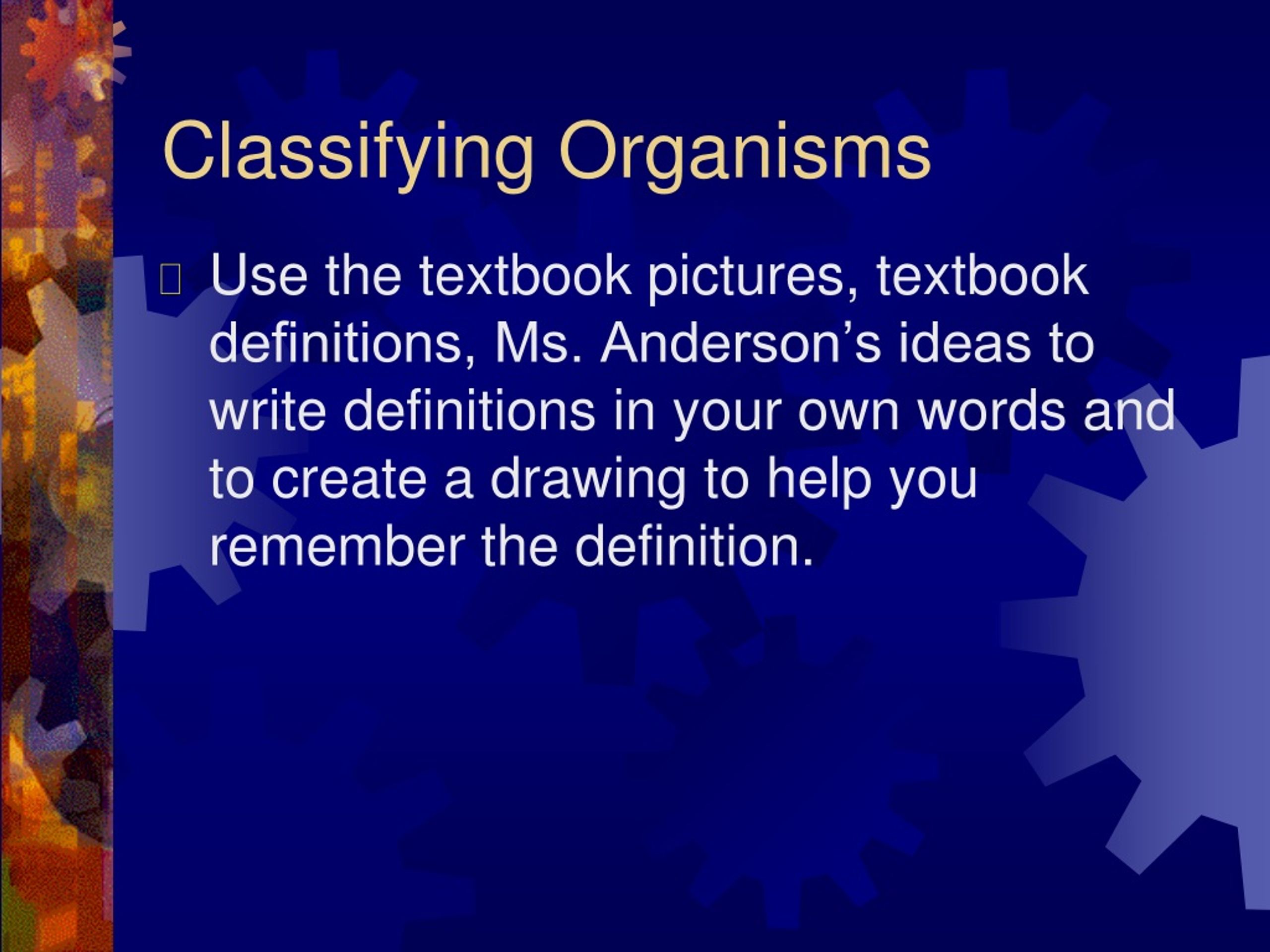 Classifying Organisms

Use the textbook pictures, textbook definitions, Ms. Anderson’s ideas to write definitions in your own words and to create a drawing to help you remember the definition.